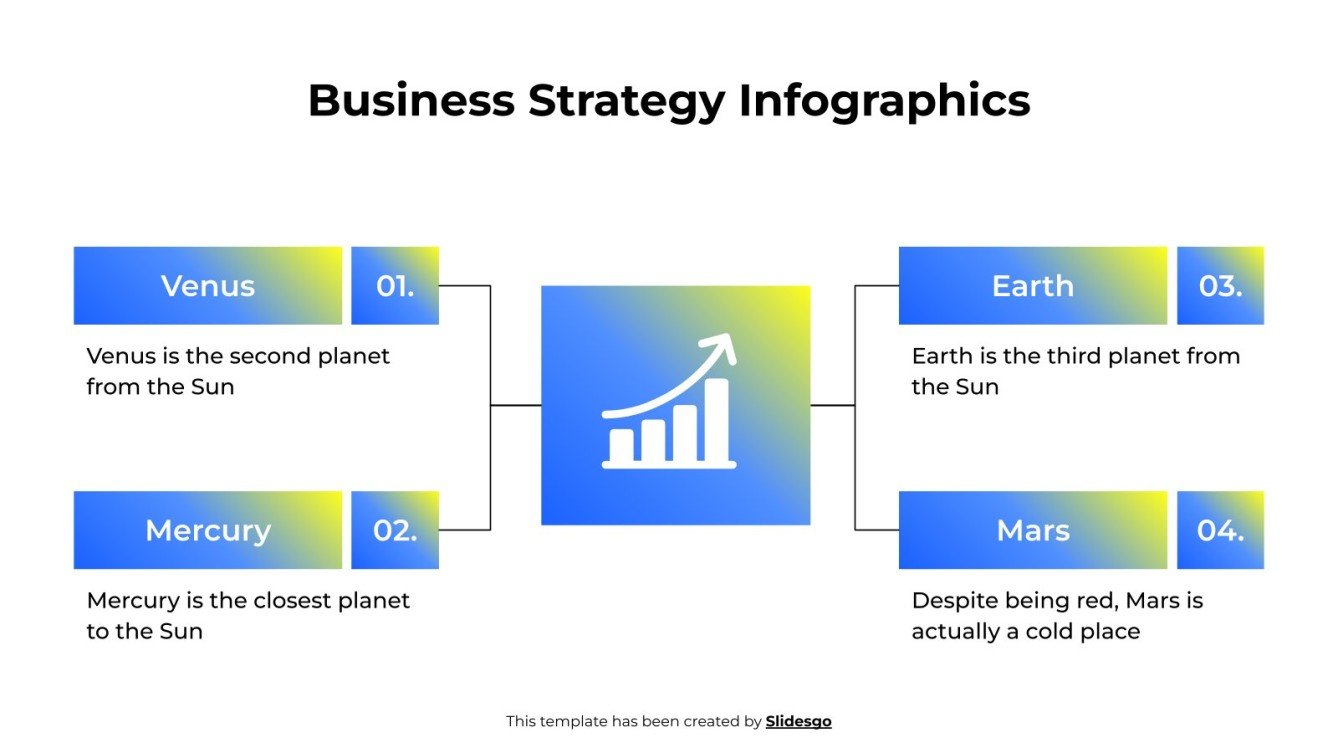 Business Strategy Infographics

Venus

01.

Venus is the second planet from the Sun

Mercury

02.

Mercury is the closest planet to the Sun

Earth

03.

Earth is the third planet from the Sun

Mars

04.

Despite being red, Mars is actually a cold place

This template has been created by Slidesgo